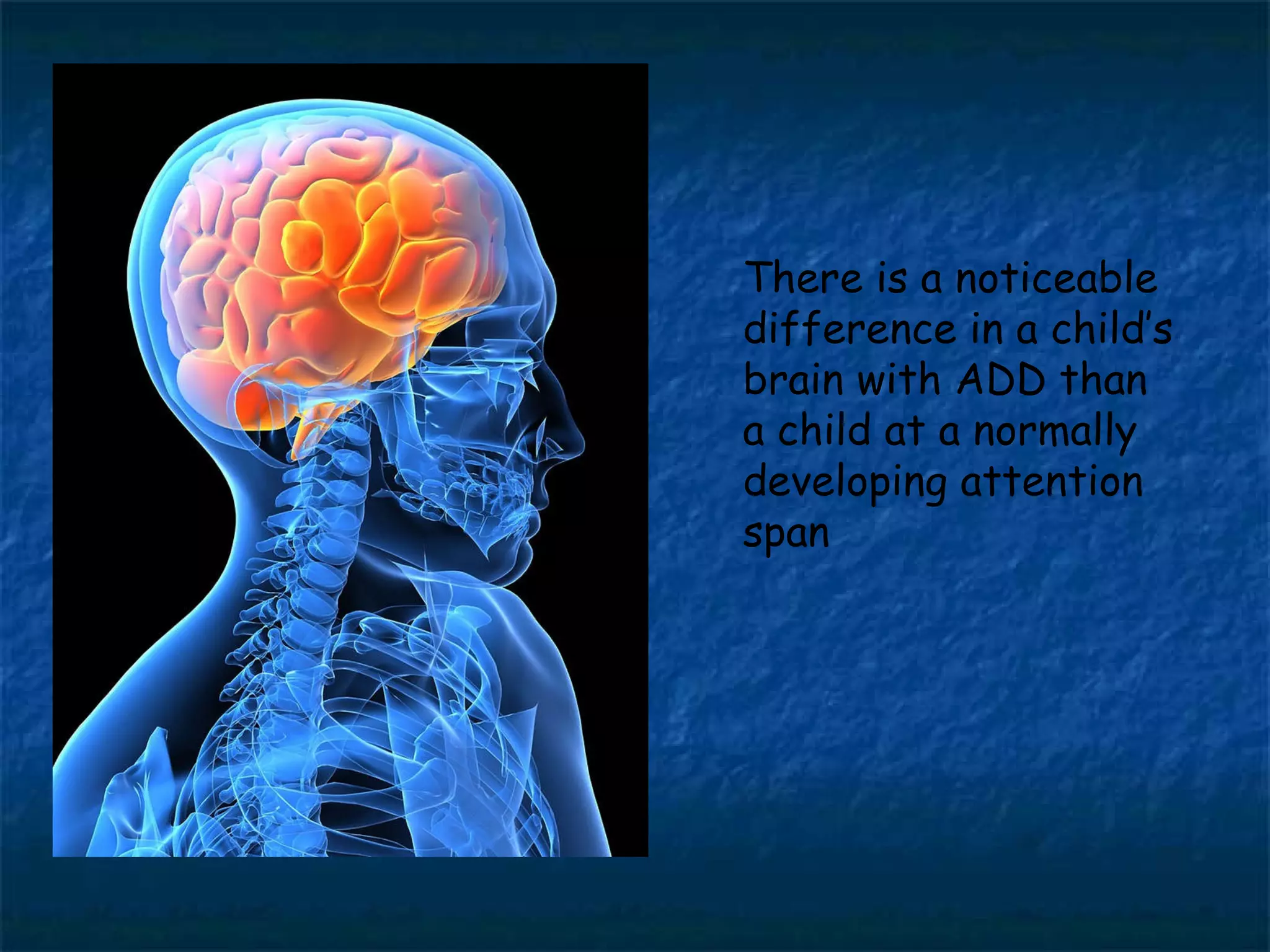 There is a noticeable difference in a child's brain with ADD than a child at a normally developing attention span